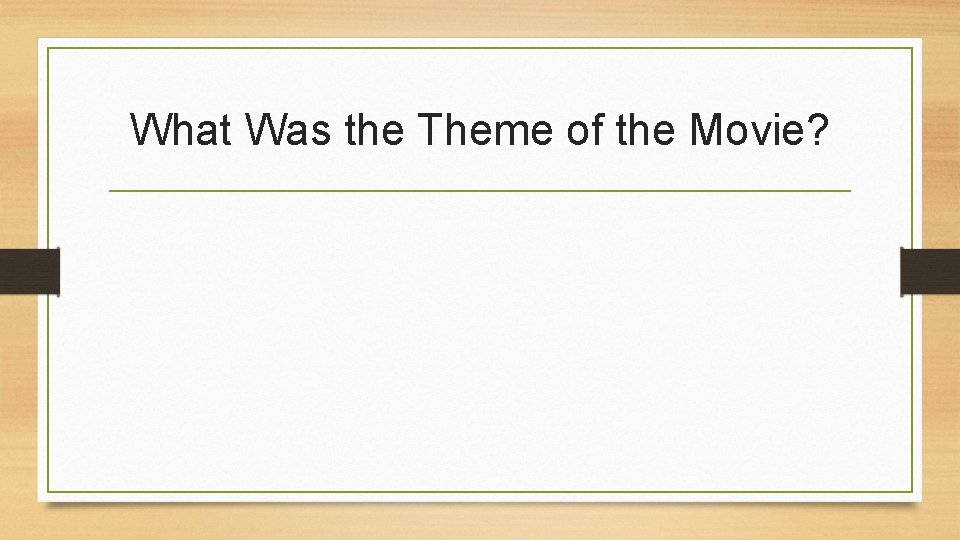 What Was the Theme of the Movie?